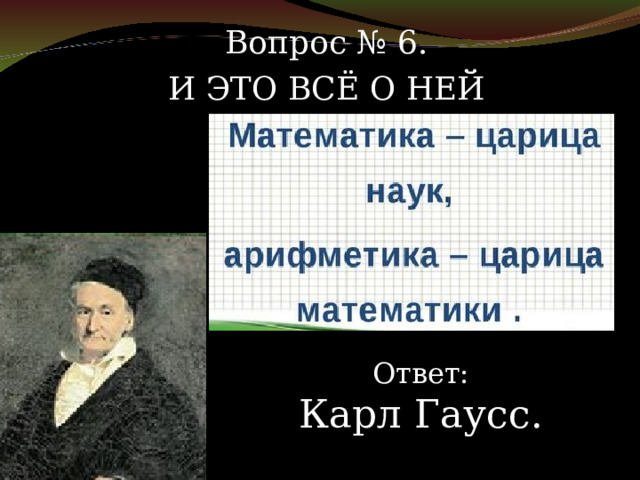 Вопрос № 6.
И ЭТО ВСЁ О НЕЙ

Математика – царица наук,
арифметика – царица математики .

Ответ:
Карл Гаусс.